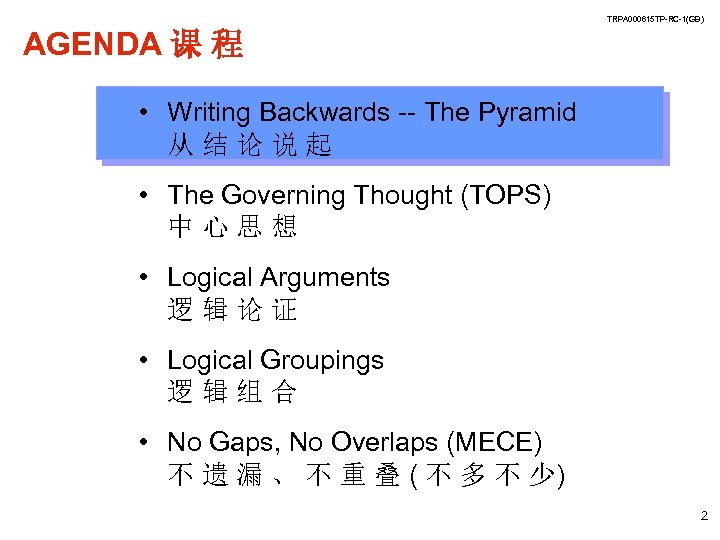 TRPA000615TP-RC-1(GB)

AGENDA 课 程

• Writing Backwards -- The Pyramid
从 结 论 说 起

• The Governing Thought (TOPS)
中 心 思 想

• Logical Arguments
逻 辑 论 证

• Logical Groupings
逻 辑 组 合

• No Gaps, No Overlaps (MECE)
不 遗 漏 、 不 重 叠 ( 不 多 不 少)

2